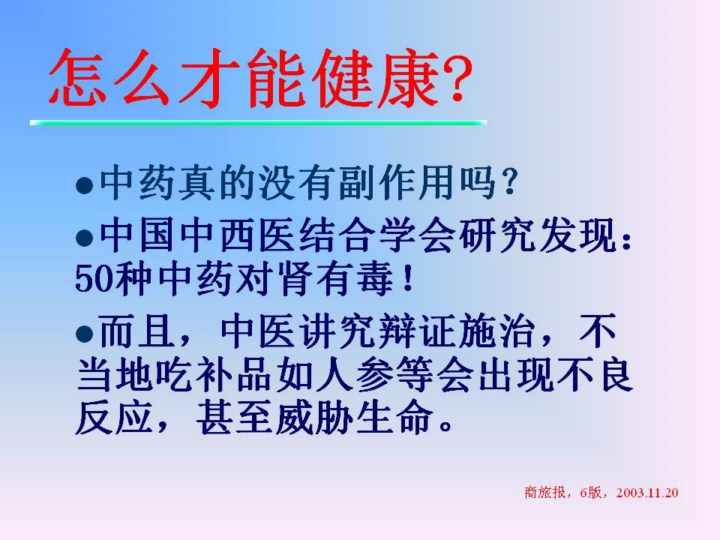 怎么才能健康?

●中药真的没有副作用吗?

●中国中西医结合学会研究发现:50种中药对肾有毒!

●而且,中医讲究辩证施治,不当地吃补品如人参等会出现不良反应,甚至威胁生命。

商旅报,6版,2003.11.20